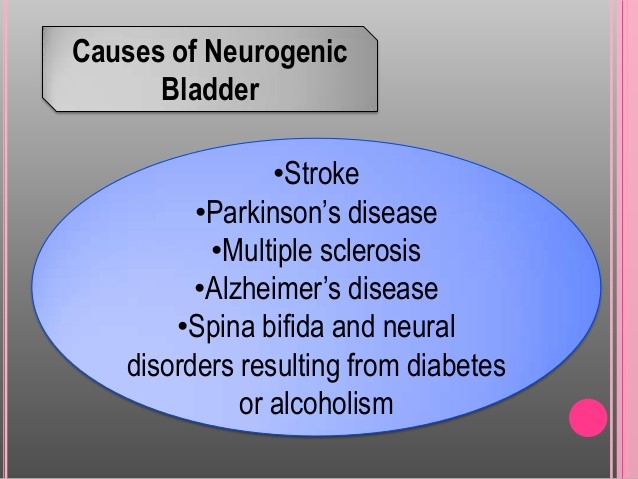 Causes of Neurogenic Bladder

•Stroke
•Parkinson’s disease
•Multiple sclerosis
•Alzheimer’s disease
•Spina bifida and neural disorders resulting from diabetes or alcoholism